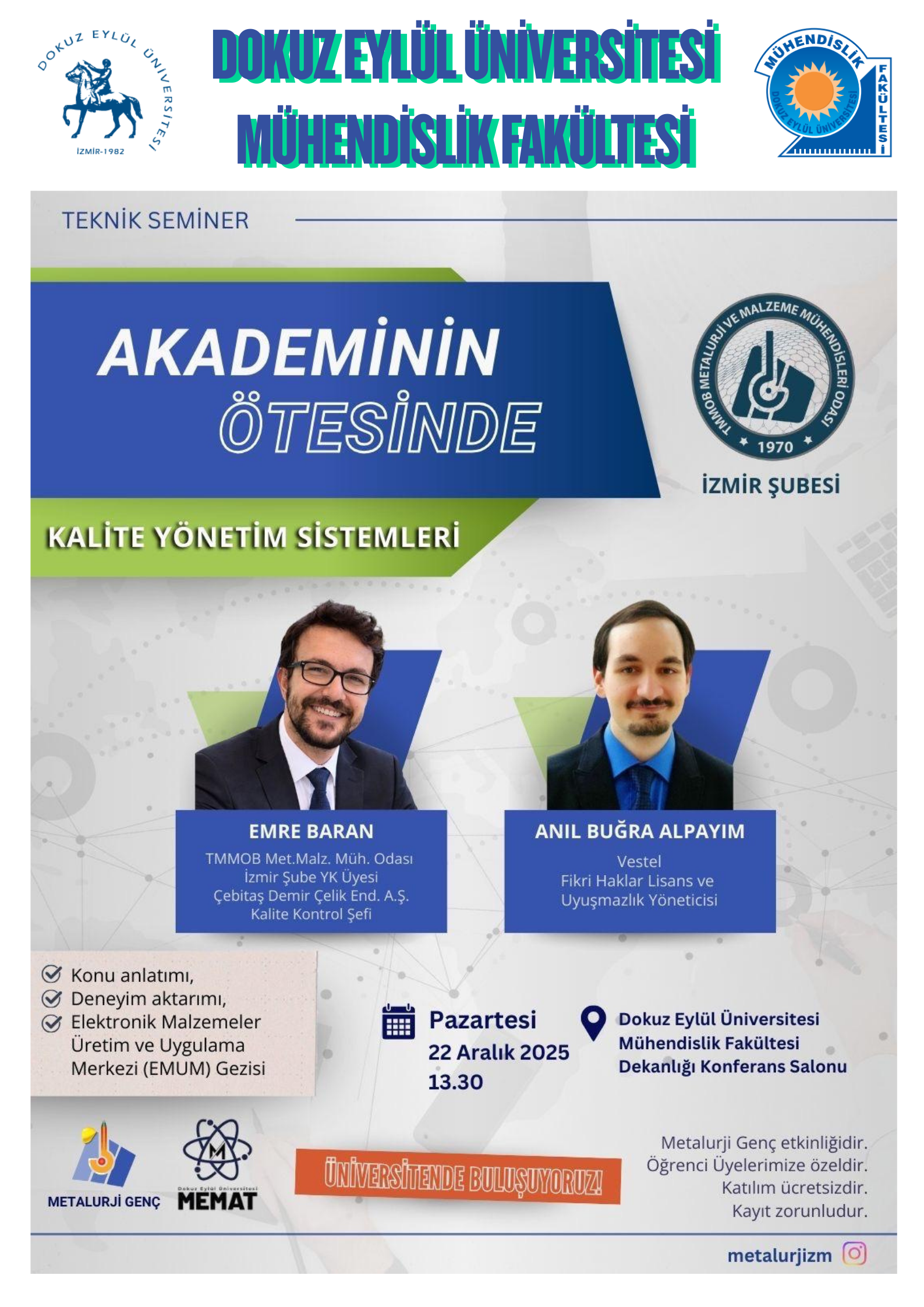 DOKUZ EYLÜL ÜNİVERSİTESİ İZMİR-1982

DOKUZ EYLÜL ÜNİVERSİTESİ
MÜHENDİSLİK FAKÜLTESİ

MÜHENDİSLİK FAKÜLTESİ DOKUZ EYLÜL ÜNİVERSİTESİ

TEKNİK SEMİNER

AKADEMİNİN
ÖTESİNDE

KALİTE YÖNETİM SİSTEMLERİ

TMMOB METALURJİ VE MALZEME MÜHENDİSLERİ ODASI 1970
İZMİR ŞUBESİ

EMRE BARAN
TMMOB Met.Malz. Müh. Odası
İzmir Şube YK Üyesi
Çebitaş Demir Çelik End. A.Ş.
Kalite Kontrol Şefi

ANIL BUĞRA ALPAYIM
Vestel
Fikri Haklar Lisans ve
Uyuşmazlık Yöneticisi

Konu anlatımı,
Deneyim aktarımı,
Elektronik Malzemeler Üretim ve Uygulama Merkezi (EMUM) Gezisi

Pazartesi
22 Aralık 2025
13.30

Dokuz Eylül Üniversitesi
Mühendislik Fakültesi
Dekanlığı Konferans Salonu

METALURJİ GENÇ

Dokuz Eylül Üniversitesi
MEMAT

ÜNİVERSİTENDE BULUŞUYORUZ!

Metalurji Genç etkinliğidir.
Öğrenci Üyelerimize özeldir.
Katılım ücretsizdir.
Kayıt zorunludur.

metalurjizm